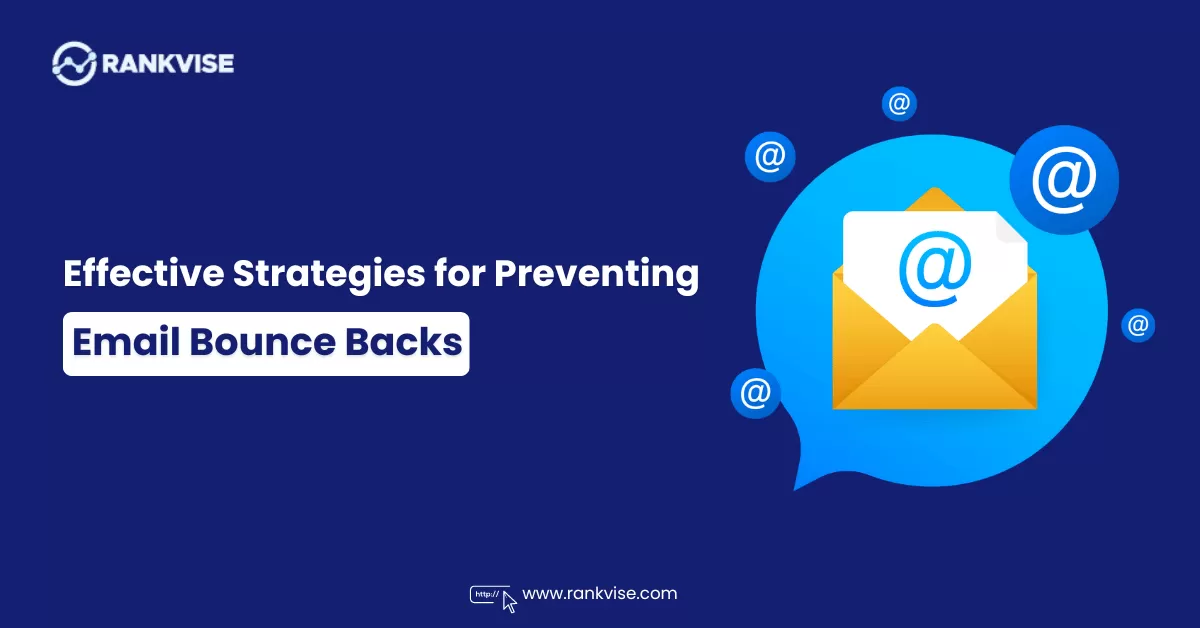 RANKVISE

Effective Strategies for Preventing

Email Bounce Backs

@

@

@

@

@

@

http://

www.rankvise.com